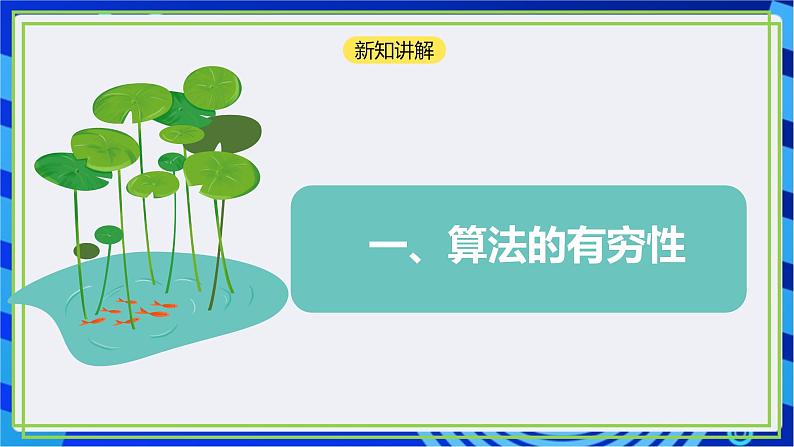 新知讲解

一、算法的有穷性